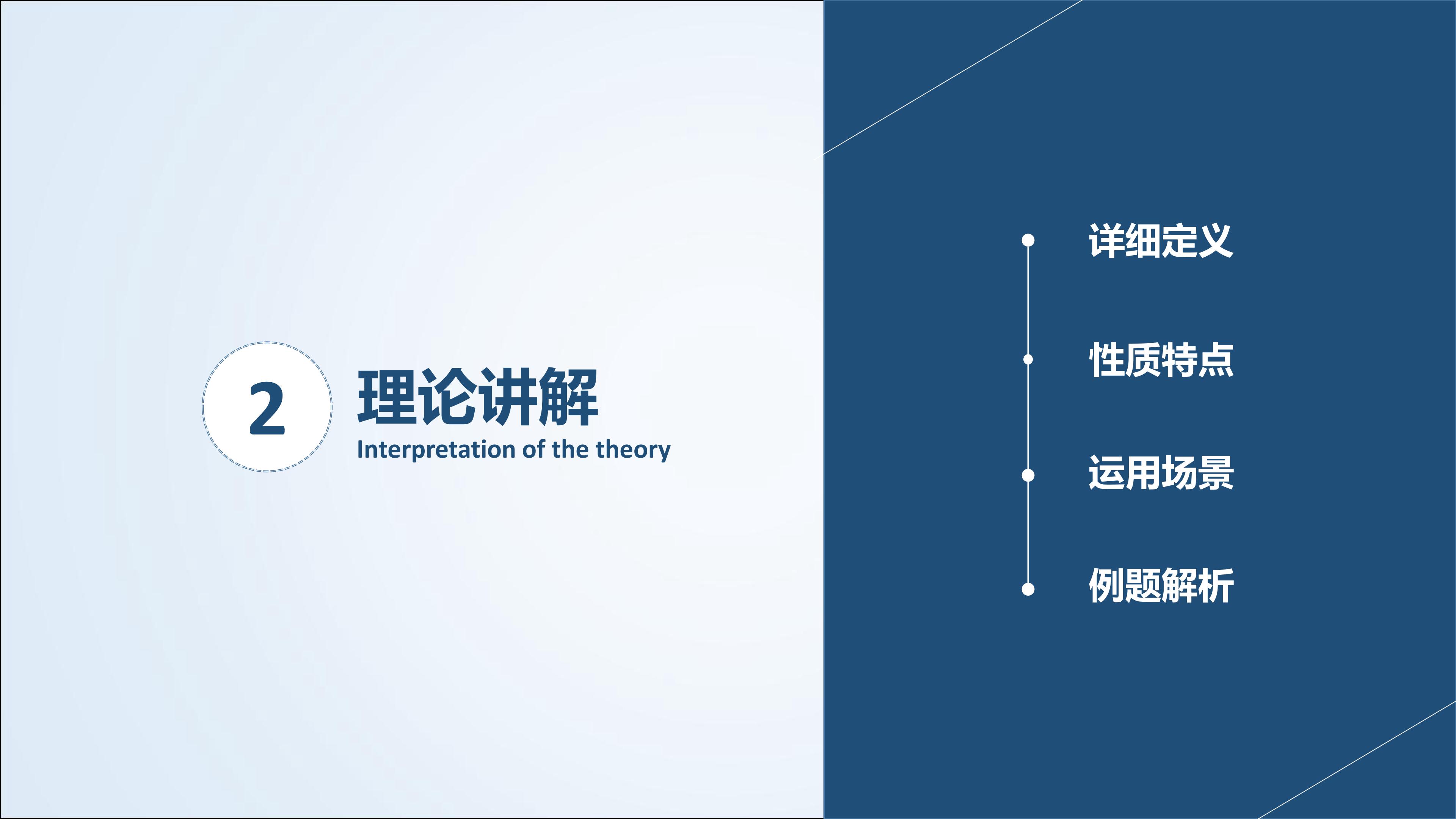 2
理论讲解
Interpretation of the theory

详细定义

性质特点

运用场景

例题解析